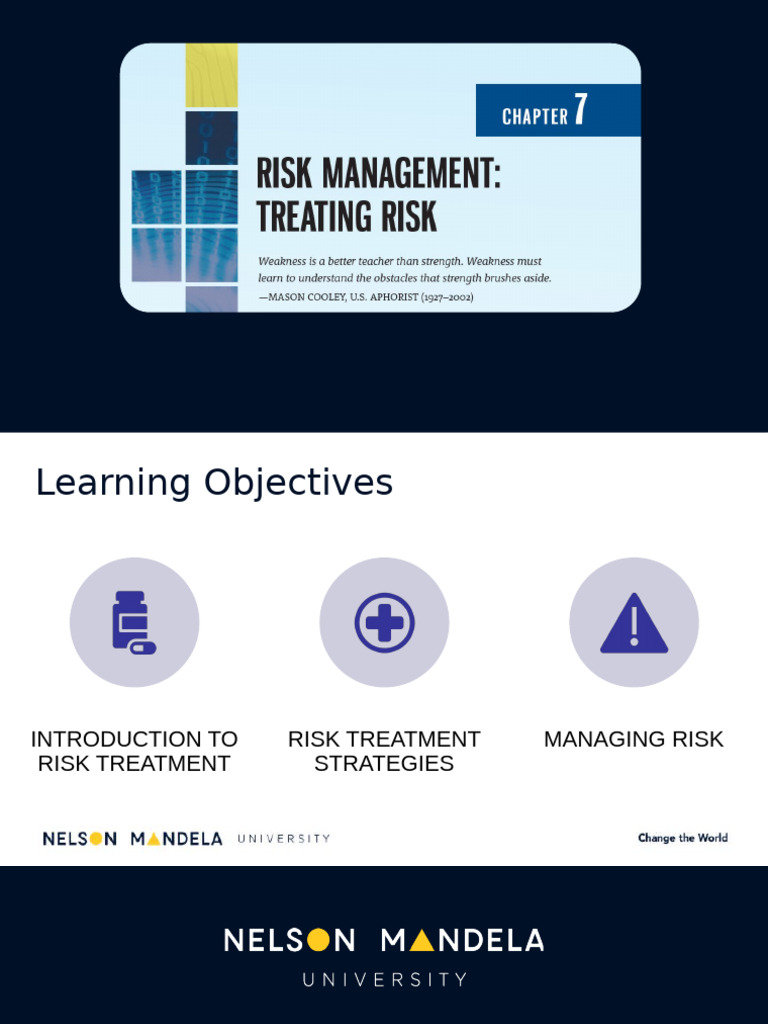 CHAPTER 7

RISK MANAGEMENT: TREATING RISK

Weakness is a better teacher than strength. Weakness must learn to understand the obstacles that strength brushes aside.
—MASON COOLEY, U.S. APHORIST (1927–2002)

Learning Objectives

INTRODUCTION TO RISK TREATMENT

RISK TREATMENT STRATEGIES

MANAGING RISK

NELSON MANDELA UNIVERSITY

Change the World

NELSON MANDELA
UNIVERSITY